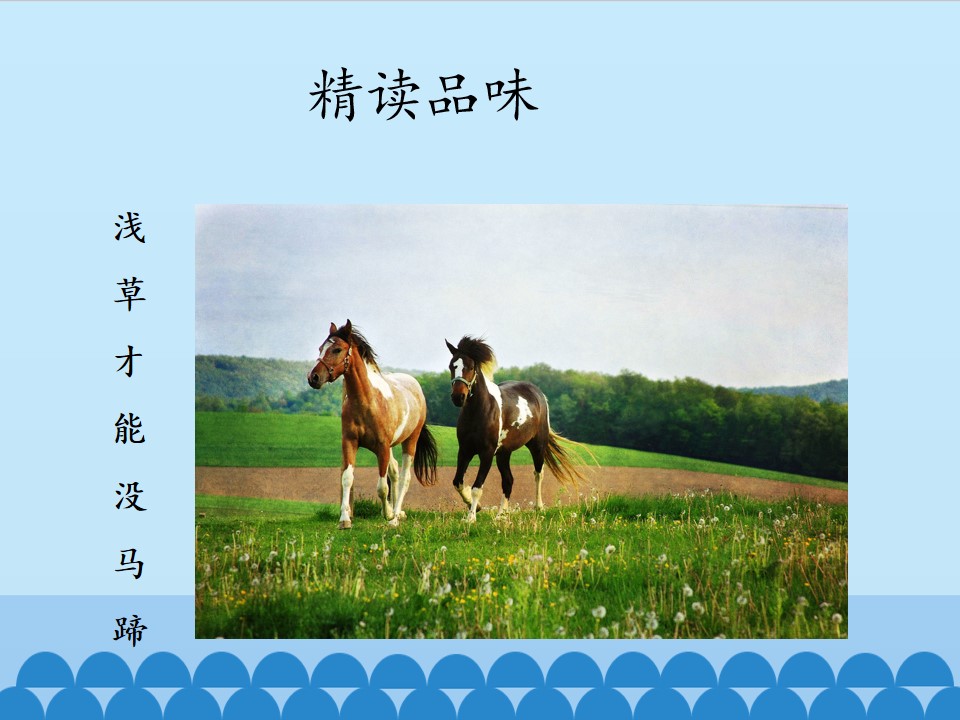 精读品味

浅草才能没马蹄